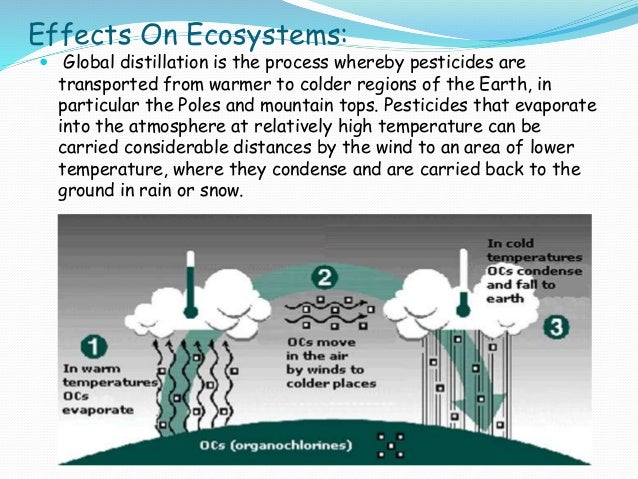 Effects On Ecosystems:

Global distillation is the process whereby pesticides are transported from warmer to colder regions of the Earth, in particular the Poles and mountain tops. Pesticides that evaporate into the atmosphere at relatively high temperature can be carried considerable distances by the wind to an area of lower temperature, where they condense and are carried back to the ground in rain or snow.

1

In warm temperatures OCs evaporate

2

OCs move in the air by winds to colder places

In cold temperatures OCs condense and fall to earth

3

OCs (organochlorines)